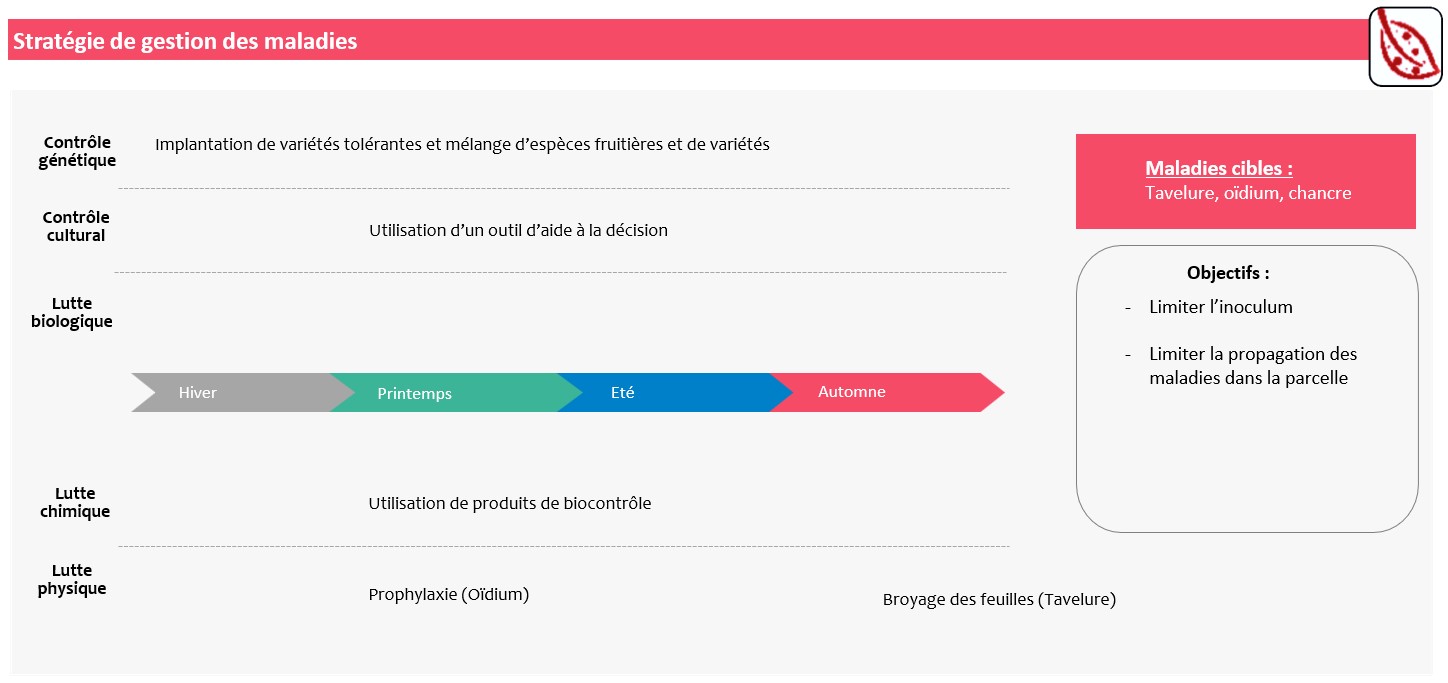 Stratégie de gestion des maladies

Contrôle génétique

Implantation de variétés tolérantes et mélange d'espèces fruitières et de variétés

Contrôle cultural

Utilisation d'un outil d'aide à la décision

Lutte biologique

Hiver

Printemps

Eté

Automne

Lutte chimique

Utilisation de produits de biocontrôle

Lutte physique

Prophylaxie (Oïdium)

Broyage des feuilles (Tavelure)

Maladies cibles :
Tavelure, oïdium, chancre

Objectifs :

- Limiter l'inoculum

- Limiter la propagation des maladies dans la parcelle